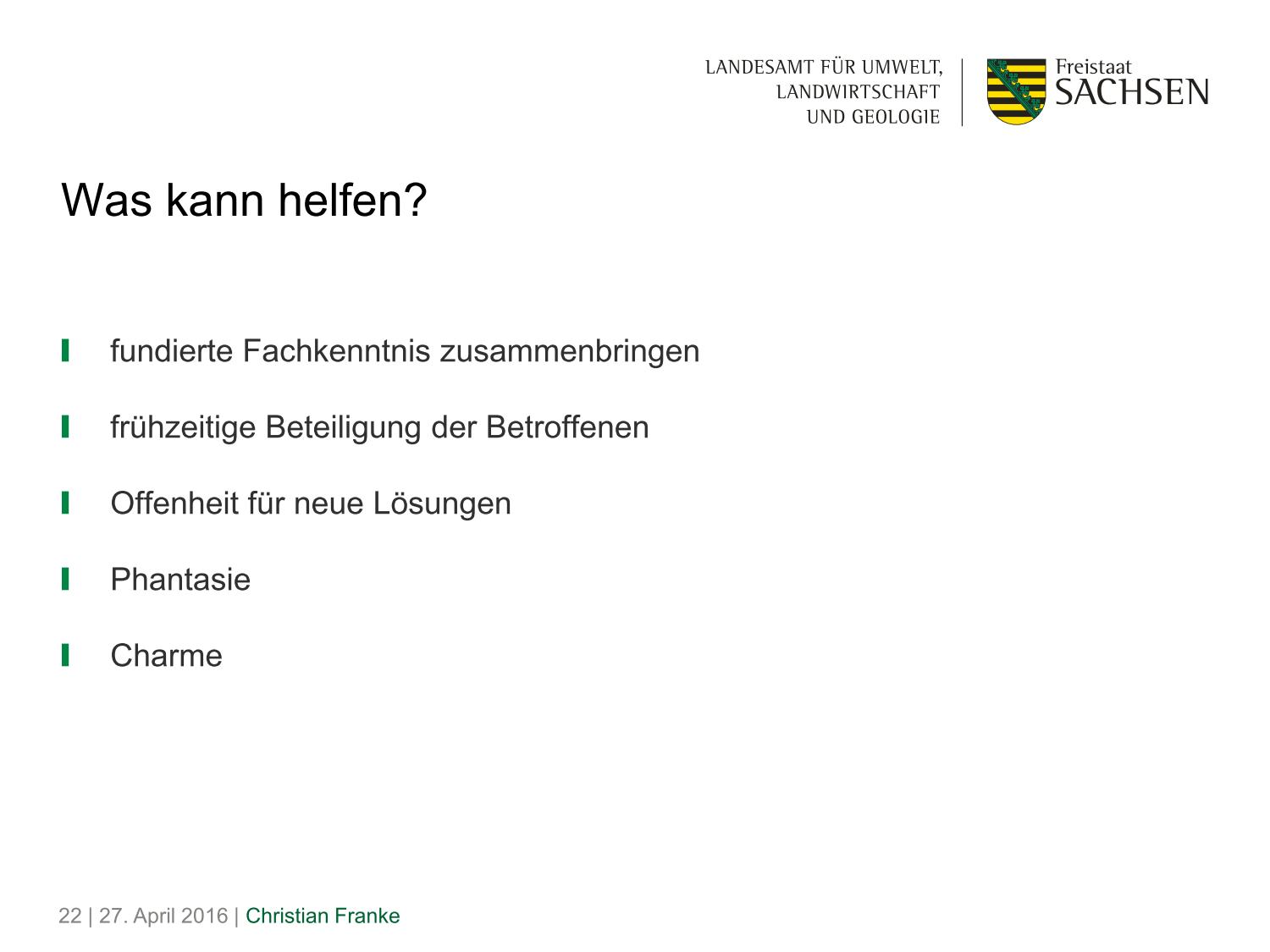 LANDESAMT FÜR UMWELT, LANDWIRTSCHAFT UND GEOLOGIE

Freistaat SACHSEN

Was kann helfen?

fundierte Fachkenntnis zusammenbringen

frühzeitige Beteiligung der Betroffenen

Offenheit für neue Lösungen

Phantasie

Charme

22 | 27. April 2016 | Christian Franke